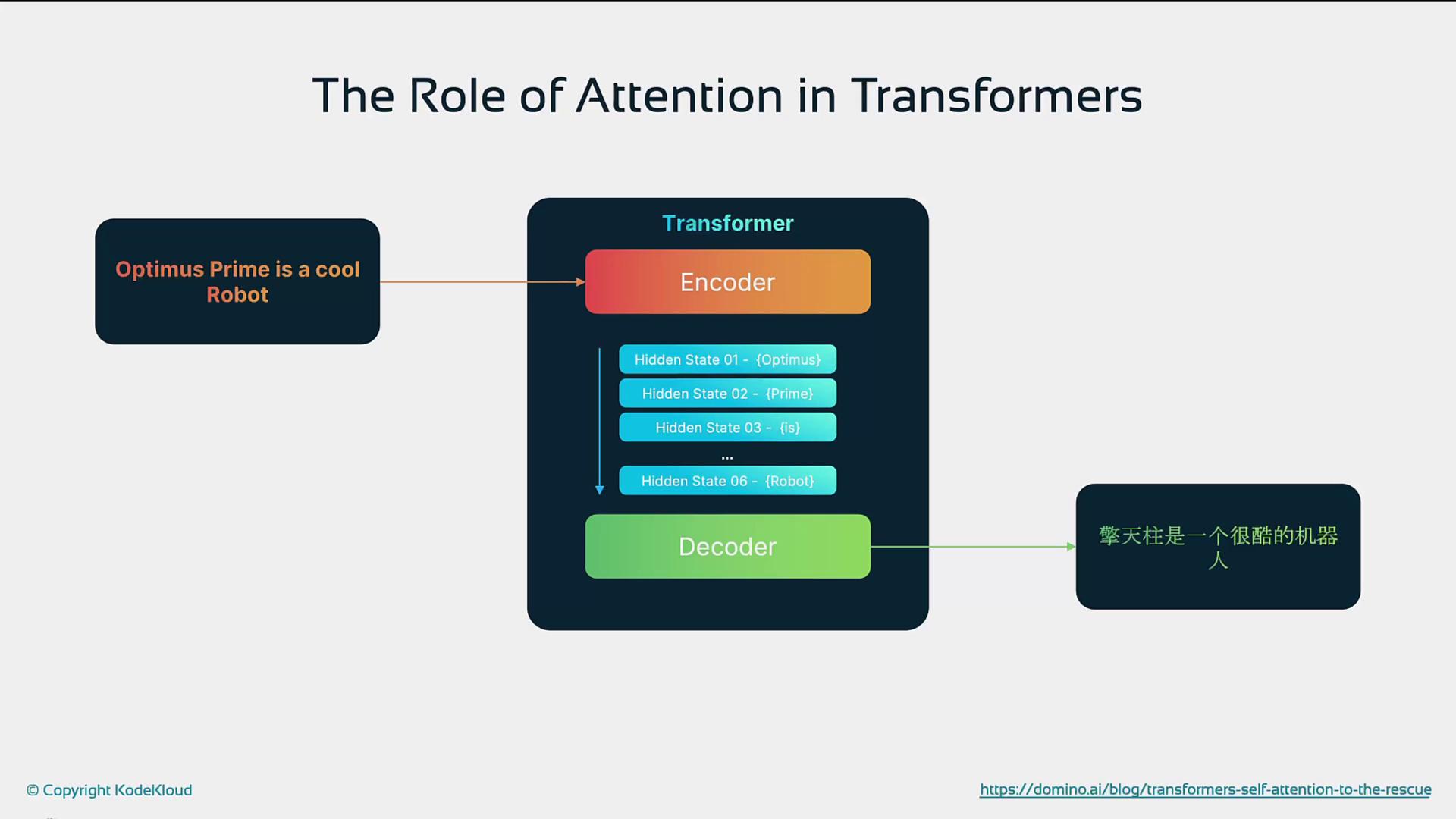 The Role of Attention in Transformers

Optimus Prime is a cool Robot

Transformer

Encoder

Hidden State 01 - {Optimus}

Hidden State 02 - {Prime}

Hidden State 03 - {is}

...

Hidden State 06 - {Robot}

Decoder

擎天柱是一个很酷的机器人

© Copyright KodeKloud

https://domino.ai/blog/transformers-self-attention-to-the-rescue